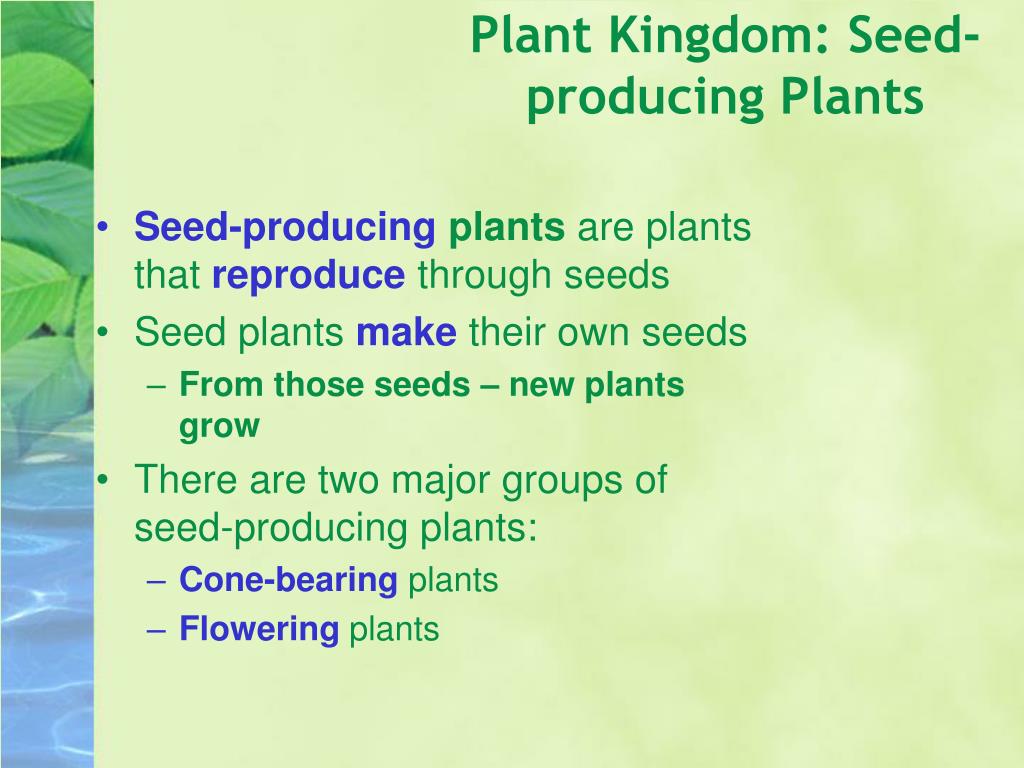 Plant Kingdom: Seed-producing Plants

• Seed-producing plants are plants that reproduce through seeds
• Seed plants make their own seeds
– From those seeds – new plants grow
• There are two major groups of seed-producing plants:
– Cone-bearing plants
– Flowering plants